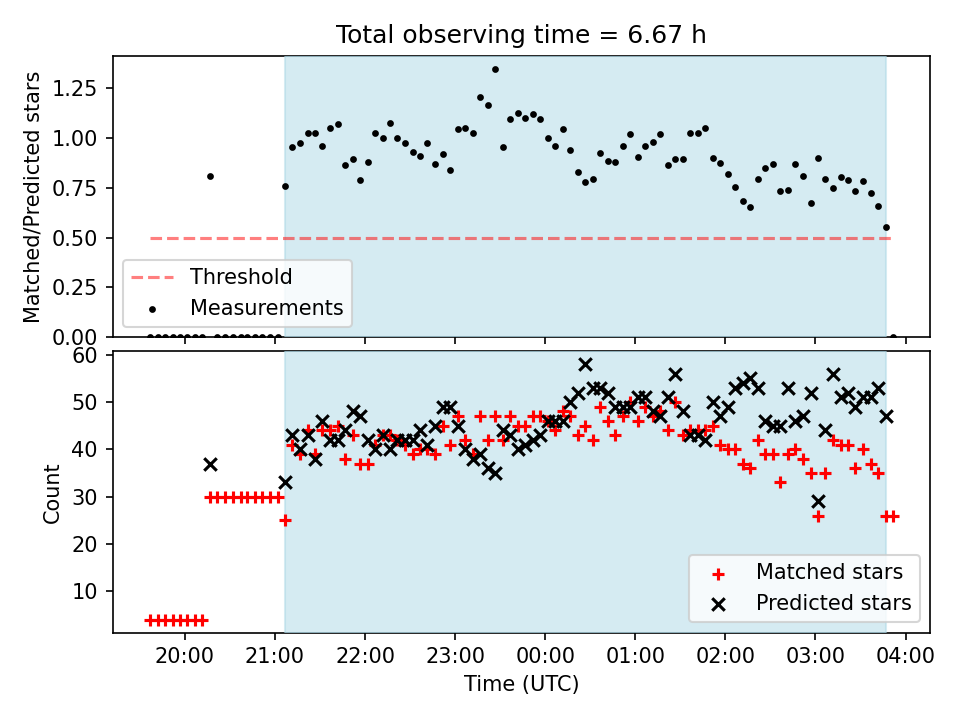 Total observing time = 6.67 h

Matched/Predicted stars

1.25
1.00
0.75
0.50
0.25
0.00

Threshold
Measurements

Count

60
50
40
30
20
10

Matched stars
Predicted stars

20:00
21:00
22:00
23:00
00:00
01:00
02:00
03:00
04:00

Time (UTC)